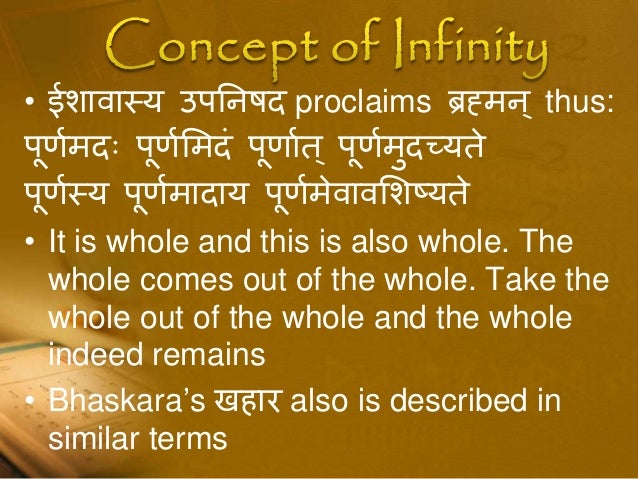 Concept of Infinity

• ईशावास्य उपनिषद proclaims ब्रह्मन् thus:
पूर्णमदः पूर्णमिदं पूर्णात् पूर्णमुदच्यते
पूर्णस्य पूर्णमादाय पूर्णमेवावशिष्यते

• It is whole and this is also whole. The whole comes out of the whole. Take the whole out of the whole and the whole indeed remains

• Bhaskara's खहार also is described in similar terms